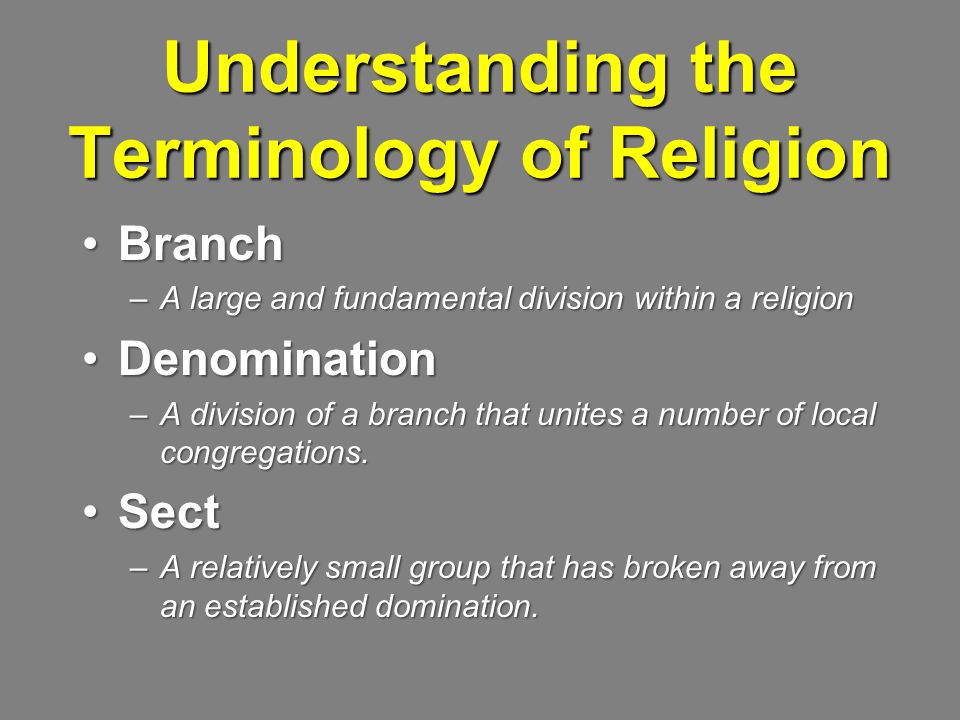 Understanding the Terminology of Religion

• Branch
– A large and fundamental division within a religion

• Denomination
– A division of a branch that unites a number of local congregations.

• Sect
– A relatively small group that has broken away from an established domination.